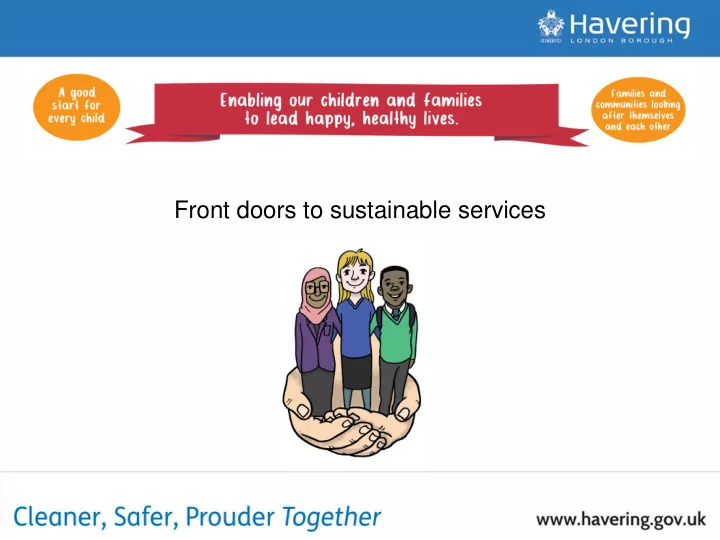 Havering
LONDON BOROUGH

A good start for every child

Enabling our children and families to lead happy, healthy lives.

Families and communities looking after themselves and each other

Front doors to sustainable services

Cleaner, Safer, Prouder Together

www.havering.gov.uk